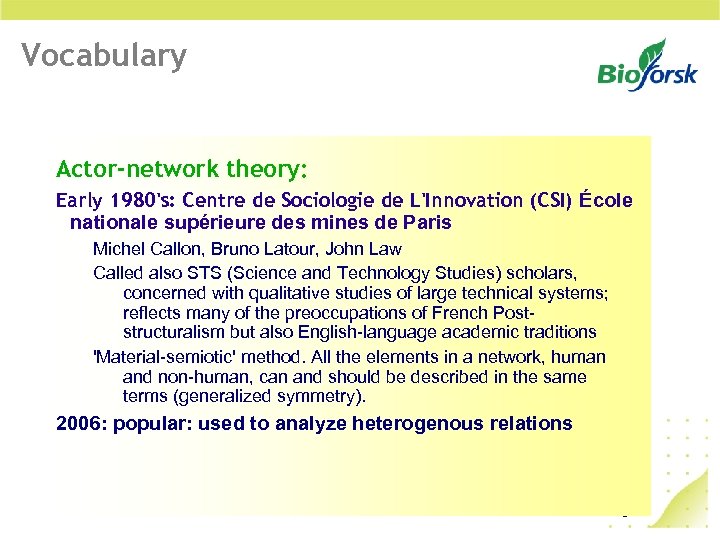 Vocabulary

Bioforsk

Actor-network theory:

Early 1980's: Centre de Sociologie de L'Innovation (CSI) École nationale supérieure des mines de Paris

Michel Callon, Bruno Latour, John Law

Called also STS (Science and Technology Studies) scholars, concerned with qualitative studies of large technical systems; reflects many of the preoccupations of French Post-structuralism but also English-language academic traditions

'Material-semiotic' method. All the elements in a network, human and non-human, can and should be described in the same terms (generalized symmetry).

2006: popular: used to analyze heterogenous relations